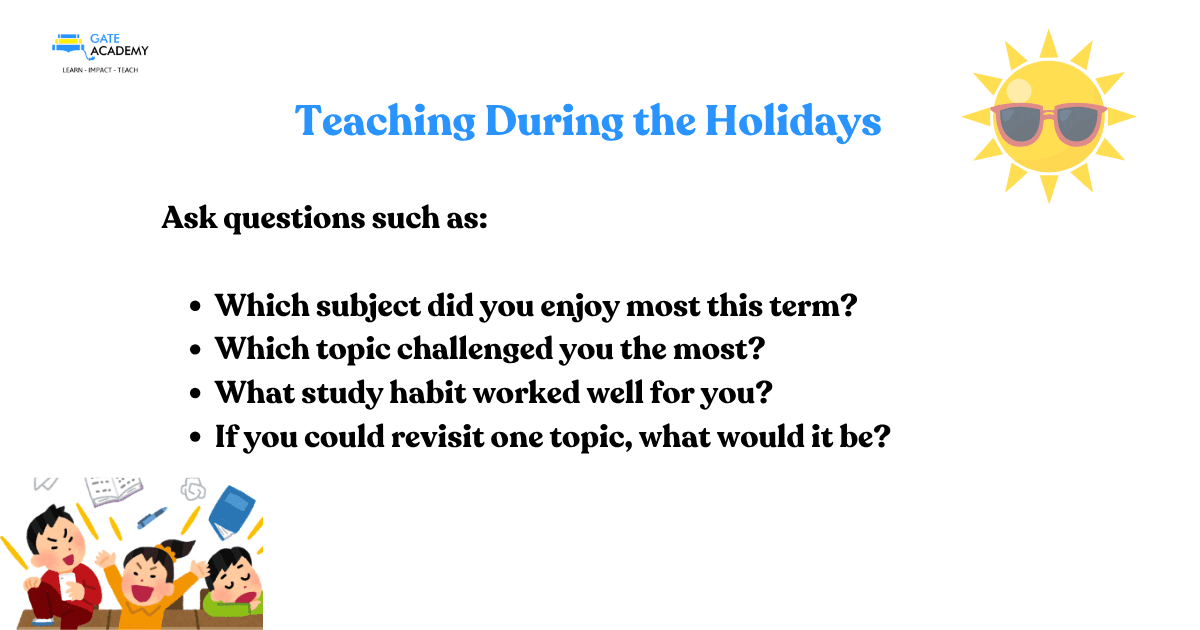 GATE ACADEMY
LEARN - IMPACT - TEACH

Teaching During the Holidays

Ask questions such as:

- Which subject did you enjoy most this term?
- Which topic challenged you the most?
- What study habit worked well for you?
- If you could revisit one topic, what would it be?